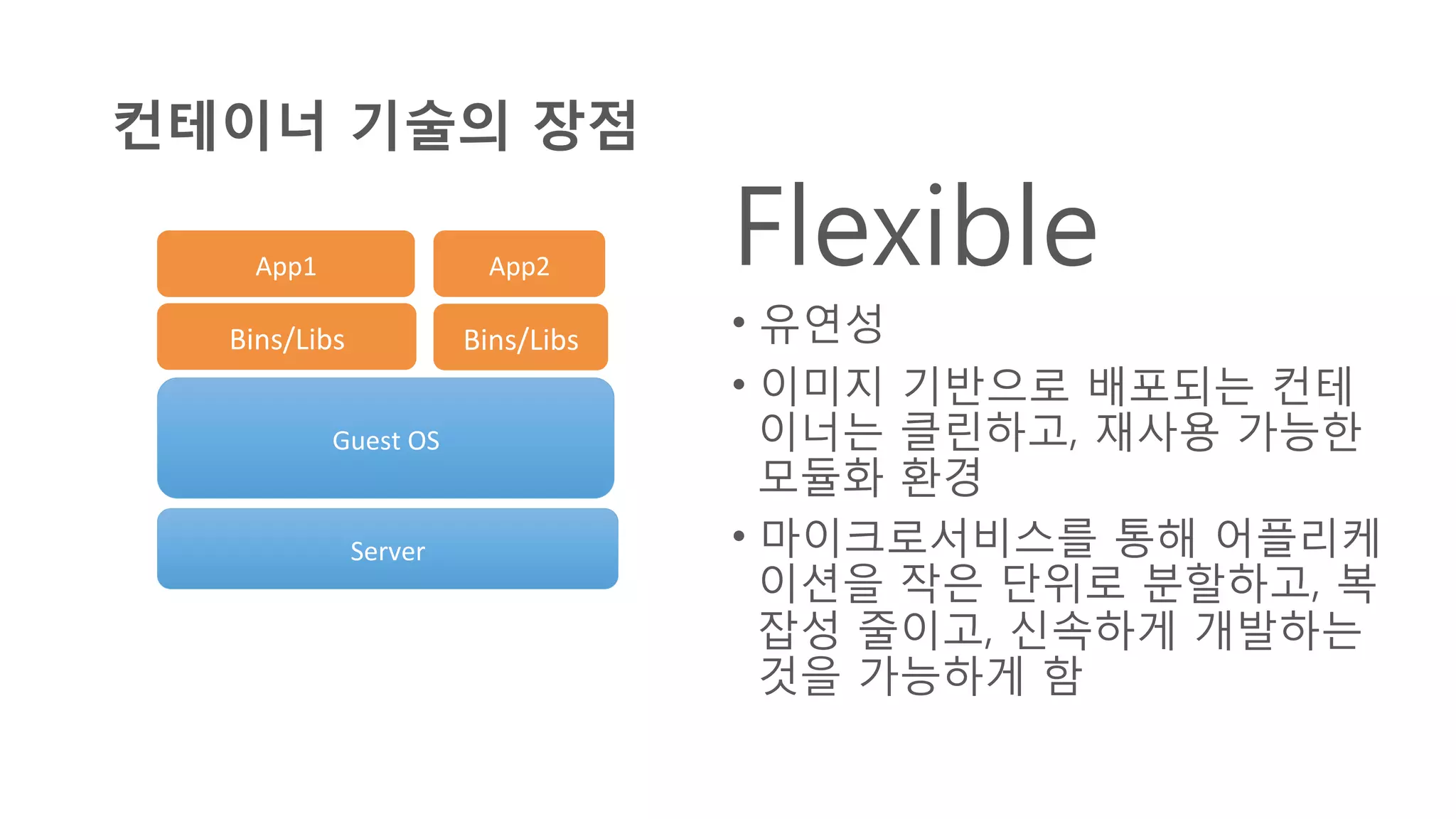 컨테이너 기술의 장점

App1

App2

Bins/Libs

Bins/Libs

Guest OS

Server

Flexible

• 유연성
• 이미지 기반으로 배포되는 컨테이너는 클린하고, 재사용 가능한 모듈화 환경
• 마이크로서비스를 통해 어플리케이션을 작은 단위로 분할하고, 복잡성 줄이고, 신속하게 개발하는 것을 가능하게 함